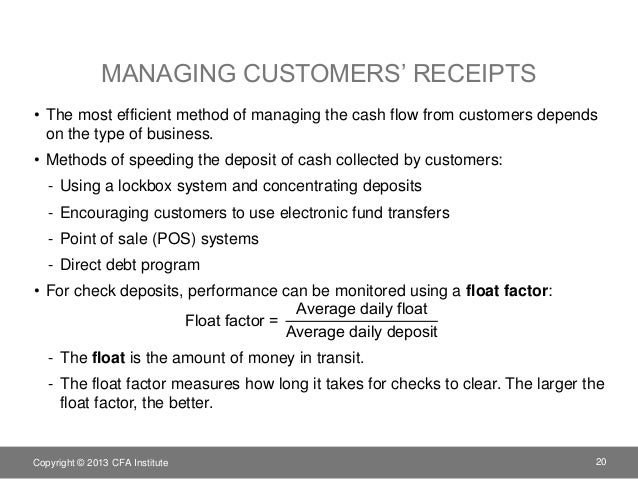 MANAGING CUSTOMERS' RECEIPTS

• The most efficient method of managing the cash flow from customers depends on the type of business.

• Methods of speeding the deposit of cash collected by customers:

- Using a lockbox system and concentrating deposits

- Encouraging customers to use electronic fund transfers

- Point of sale (POS) systems

- Direct debt program

• For check deposits, performance can be monitored using a **float factor**:

$\text{Float factor} = \frac{\text{Average daily float}}{\text{Average daily deposit}}$

- The **float** is the amount of money in transit.

- The float factor measures how long it takes for checks to clear. The larger the float factor, the better.

Copyright © 2013 CFA Institute

20